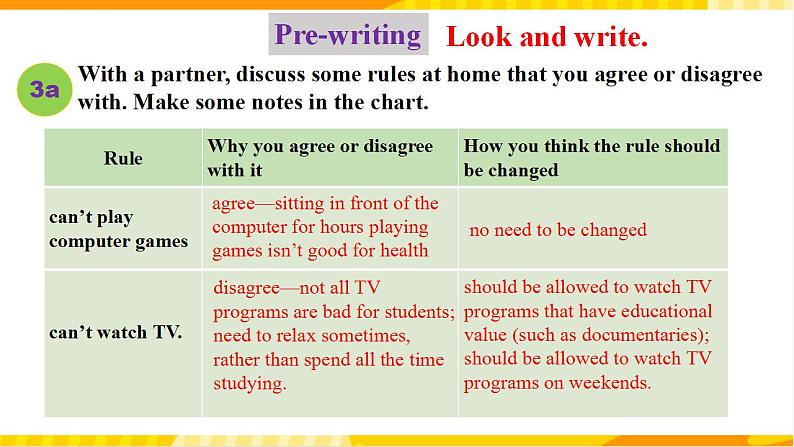 Pre-writing Look and write.

3a With a partner, discuss some rules at home that you agree or disagree with. Make some notes in the chart.

| Rule | Why you agree or disagree with it | How you think the rule should be changed |
|---|---|---|
| can't play computer games | agree—sitting in front of the computer for hours playing games isn't good for health | no need to be changed |
| can't watch TV. | disagree—not all TV programs are bad for students; need to relax sometimes, rather than spend all the time studying. | should be allowed to watch TV programs that have educational value (such as documentaries); should be allowed to watch TV programs on weekends. |